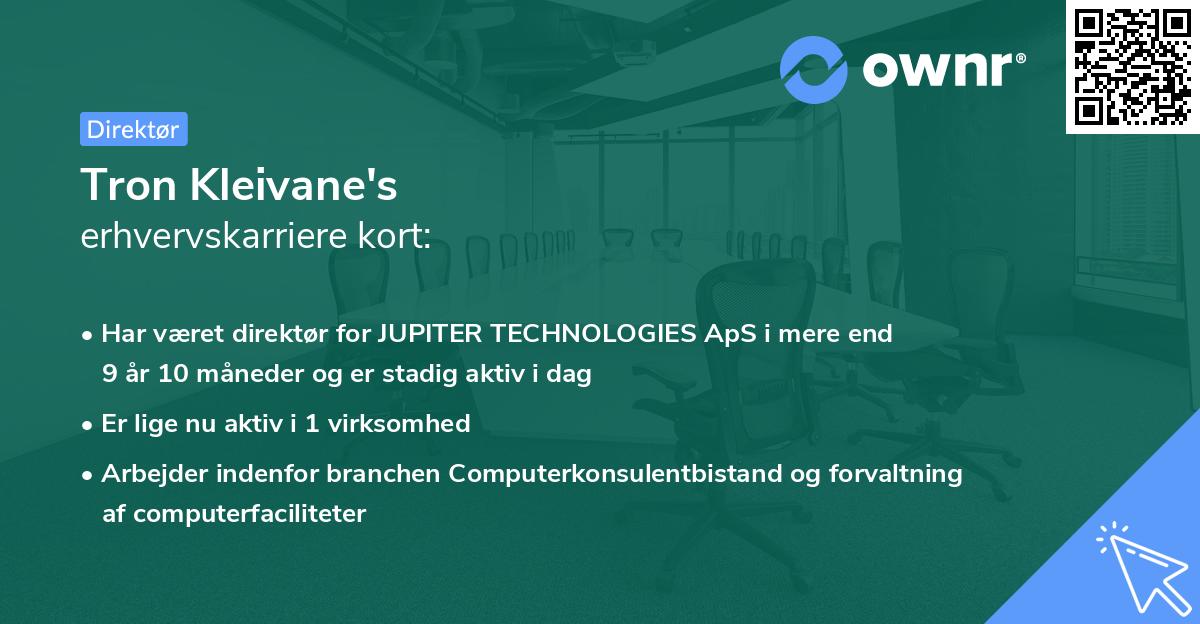 ownr®

Direktør

Tron Kleivane's
erhvervskarriere kort:

• Har været direktør for JUPITER TECHNOLOGIES ApS i mere end 9 år 10 måneder og er stadig aktiv i dag
• Er lige nu aktiv i 1 virksomhed
• Arbejder indenfor branchen Computerkonsulentbistand og forvaltning af computerfaciliteter